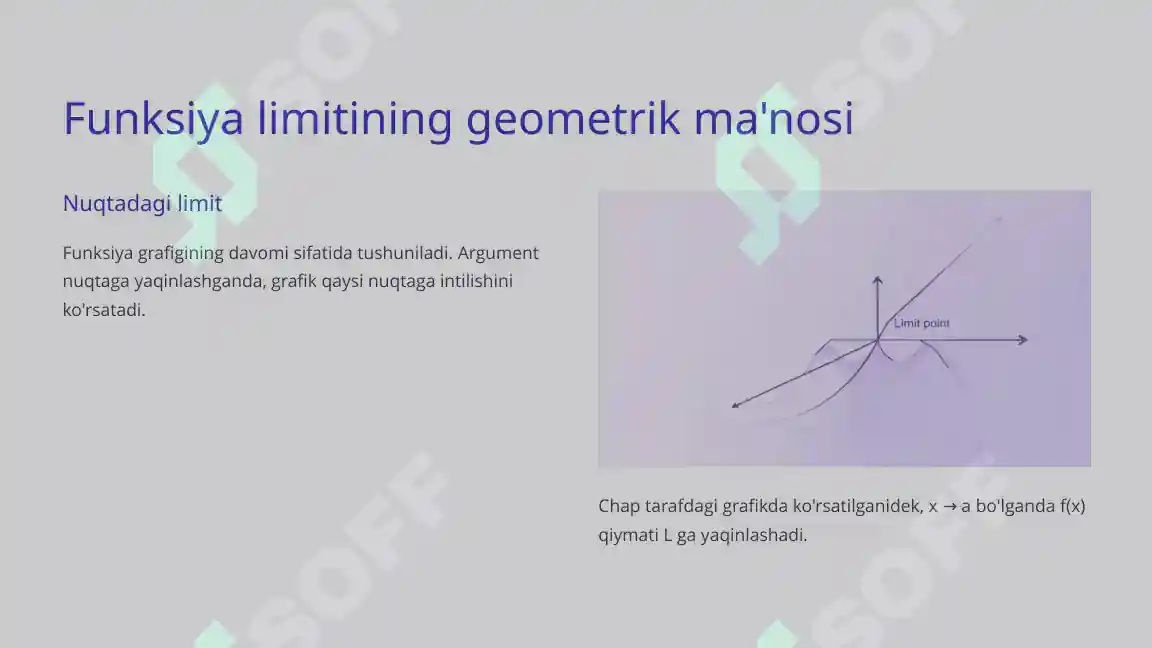 Funksiya limitining geometrik ma'nosi

Nuqtadagi limit

Funksiya grafigining davomi sifatida tushuniladi. Argument nuqtaga yaqinlashganda, grafik qaysi nuqtaga intilishini ko'rsatadi.

Limit point

Chap tarafdagi grafikda ko'rsatilganidek, x → a bo'lganda f(x) qiymati L ga yaqinlashadi.

SOFF SOFF SOFF SOFF